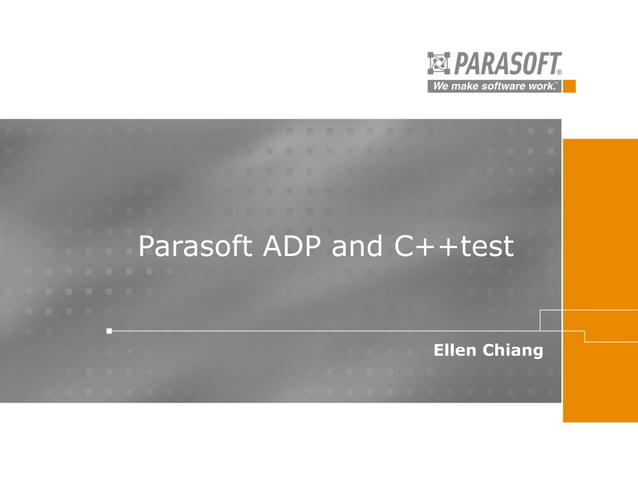 PARASOFT®
We make software work.™

Parasoft ADP and C++test

Ellen Chiang